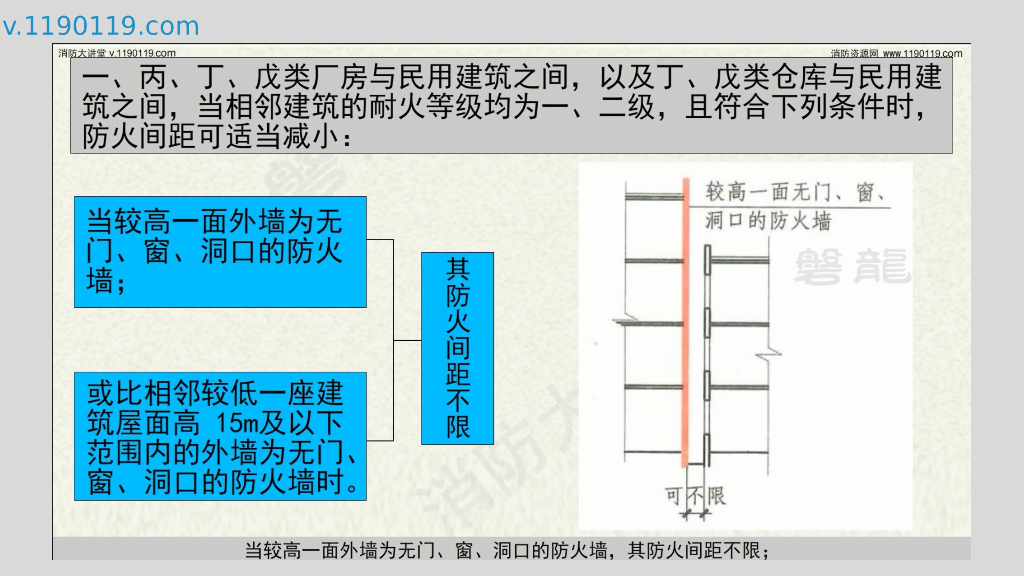 v.1190119.com

消防大讲堂 v.1190119.com

消防资源网 www.1190119.com

一、丙、丁、戊类厂房与民用建筑之间，以及丁、戊类仓库与民用建筑之间，当相邻建筑的耐火等级均为一、二级，且符合下列条件时，防火间距可适当减小：

当较高一面外墙为无门、窗、洞口的防火墙；

或比相邻较低一座建筑屋面高 15m及以下范围内的外墙为无门、窗、洞口的防火墙时。

其防火间距不限

较高一面无门、窗、洞口的防火墙

磐龍

可不限

当较高一面外墙为无门、窗、洞口的防火墙，其防火间距不限；